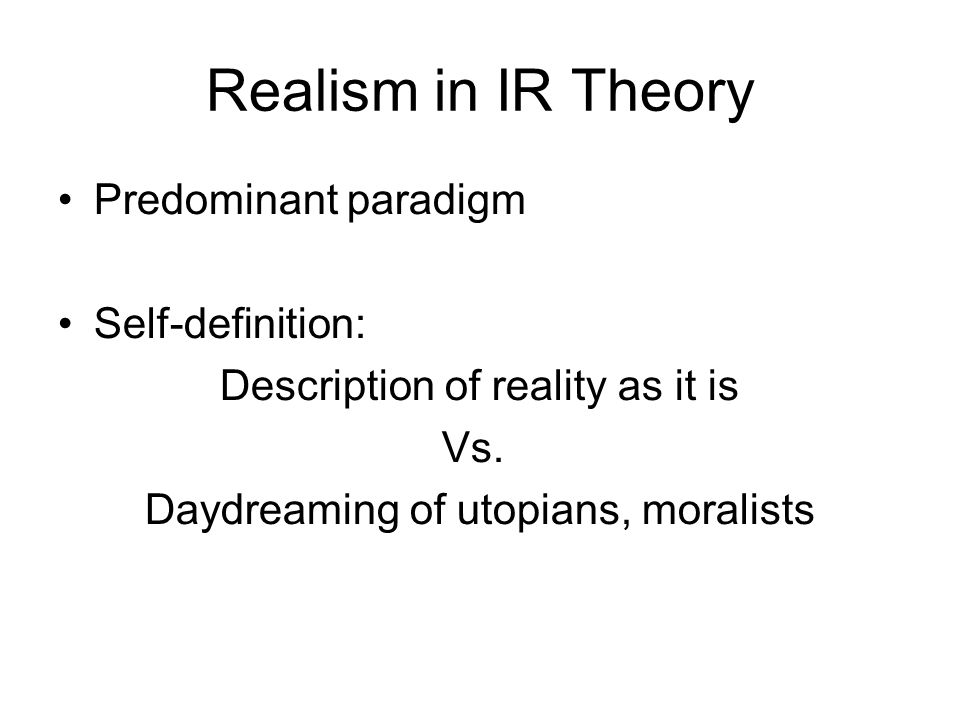 Realism in IR Theory

• Predominant paradigm

• Self-definition:

Description of reality as it is

Vs.

Daydreaming of utopians, moralists